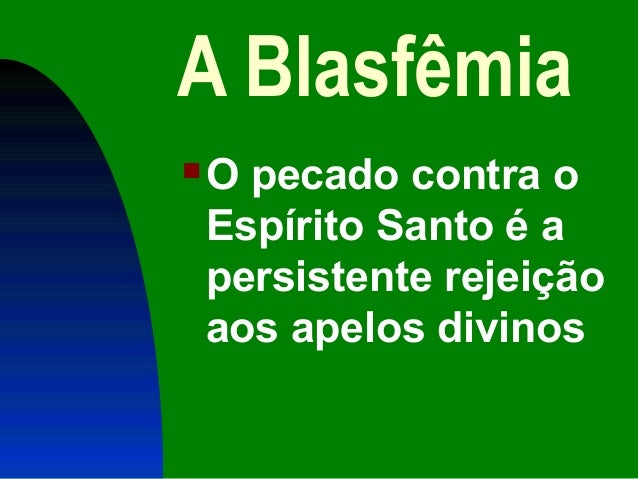 A Blasfêmia

O pecado contra o Espírito Santo é a persistente rejeição aos apelos divinos